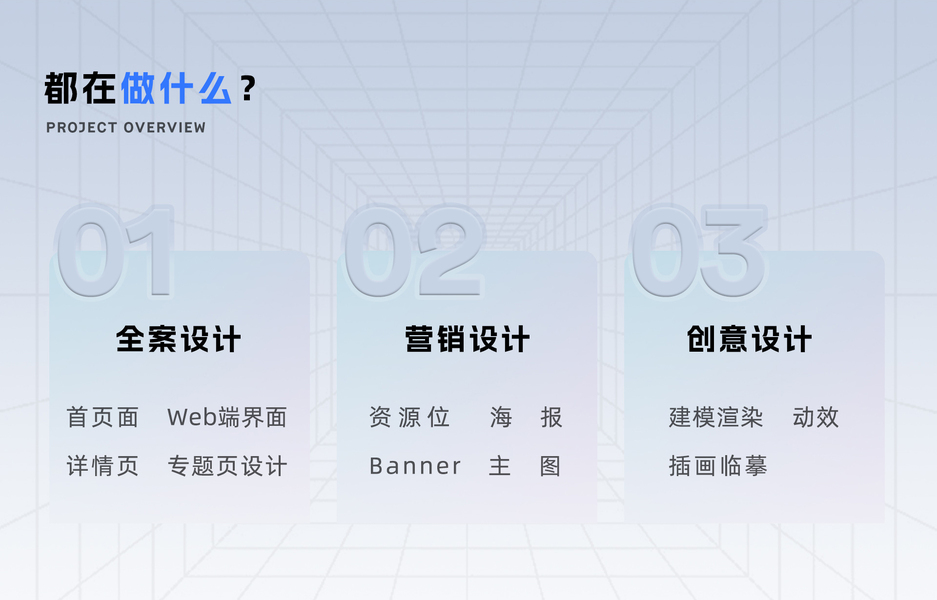 都在做什么？
PROJECT OVERVIEW

01
全案设计
首页面 Web端界面
详情页 专题页设计

02
营销设计
资源位 海 报
Banner 主 图

03
创意设计
建模渲染 动效
插画临摹